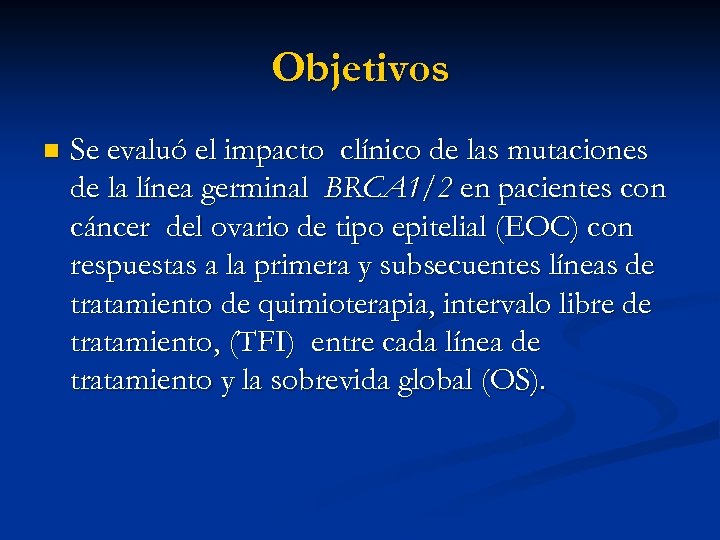 Objetivos

Se evaluó el impacto clínico de las mutaciones de la línea germinal BRCA1/2 en pacientes con cáncer del ovario de tipo epitelial (EOC) con respuestas a la primera y subsecuentes líneas de tratamiento de quimioterapia, intervalo libre de tratamiento, (TFI) entre cada línea de tratamiento y la sobrevida global (OS).